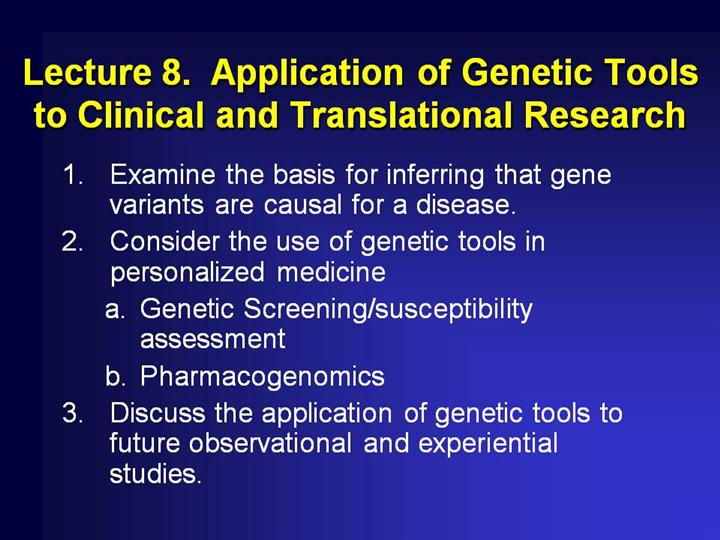 Lecture 8. Application of Genetic Tools to Clinical and Translational Research

1. Examine the basis for inferring that gene variants are causal for a disease.
2. Consider the use of genetic tools in personalized medicine
a. Genetic Screening/susceptibility assessment
b. Pharmacogenomics
3. Discuss the application of genetic tools to future observational and experiential studies.